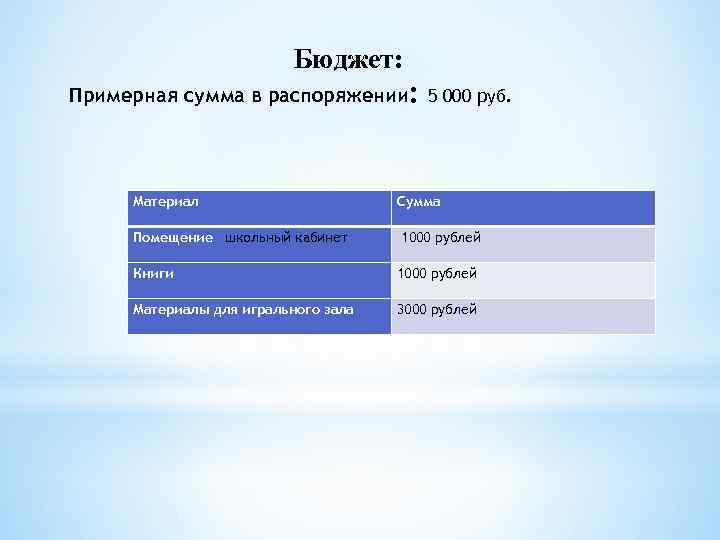 Бюджет:

Примерная сумма в распоряжении: 5 000 руб.

| Материал | Сумма |
|---|---|
| Помещение школьный кабинет | 1000 рублей |
| Книги | 1000 рублей |
| Материалы для игрального зала | 3000 рублей |